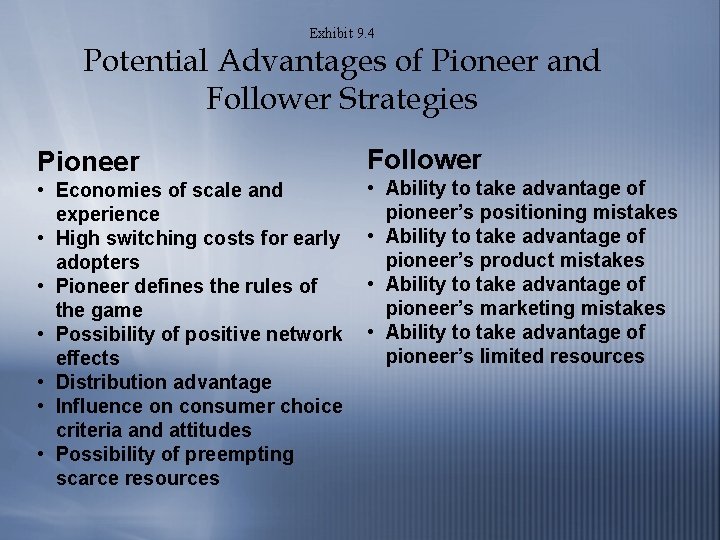 Exhibit 9.4

Potential Advantages of Pioneer and Follower Strategies

Pioneer
• Economies of scale and experience
• High switching costs for early adopters
• Pioneer defines the rules of the game
• Possibility of positive network effects
• Distribution advantage
• Influence on consumer choice criteria and attitudes
• Possibility of preempting scarce resources

Follower
• Ability to take advantage of pioneer's positioning mistakes
• Ability to take advantage of pioneer's product mistakes
• Ability to take advantage of pioneer's marketing mistakes
• Ability to take advantage of pioneer's limited resources